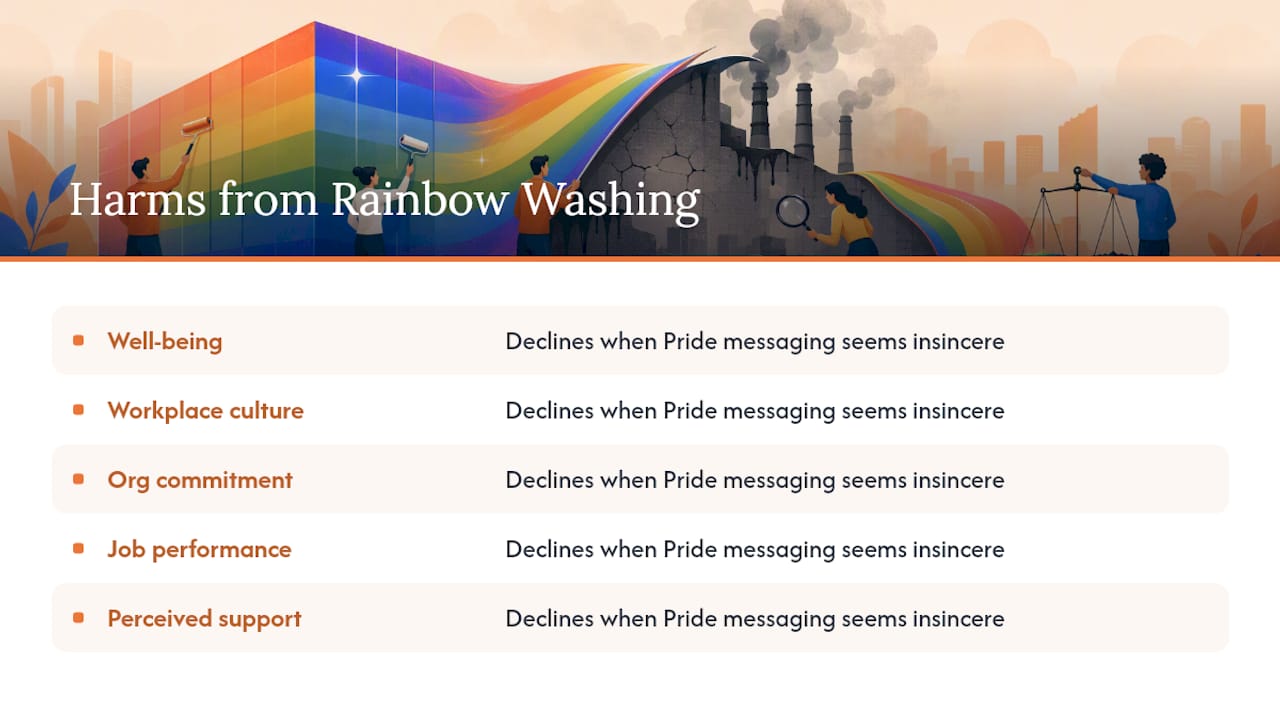 Harms from Rainbow Washing

| | |
|---|---|
| Well-being | Declines when Pride messaging seems insincere |
| Workplace culture | Declines when Pride messaging seems insincere |
| Org commitment | Declines when Pride messaging seems insincere |
| Job performance | Declines when Pride messaging seems insincere |
| Perceived support | Declines when Pride messaging seems insincere |